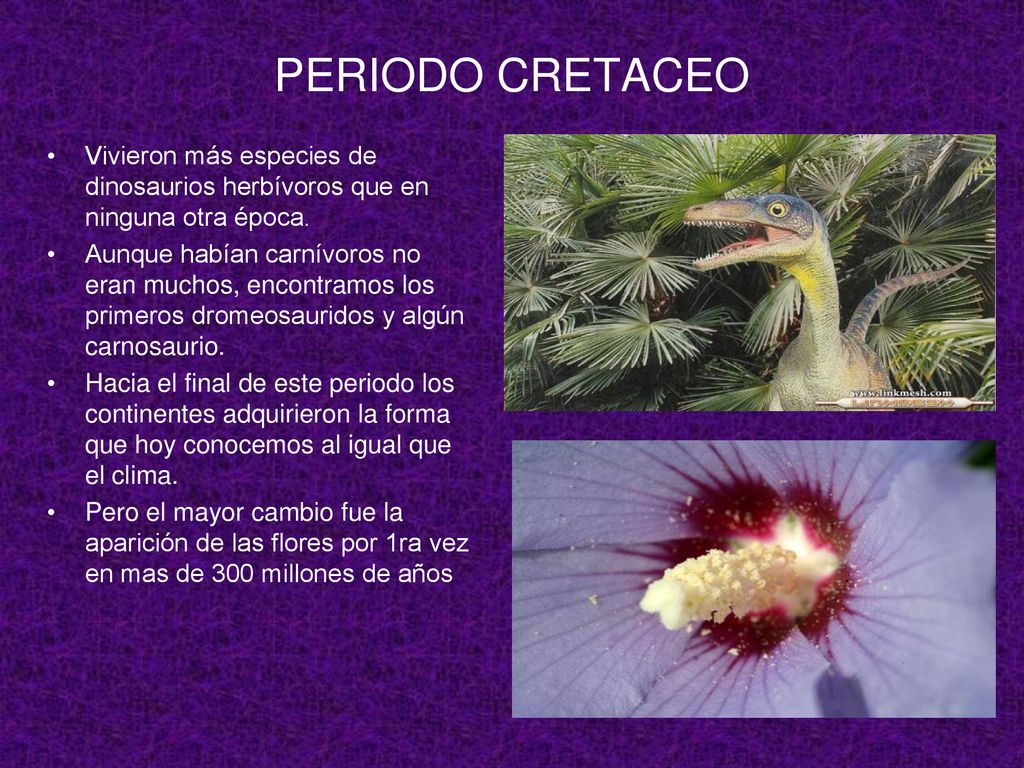 PERIODO CRETACEO

• Vivieron más especies de dinosaurios herbívoros que en ninguna otra época.
• Aunque habían carnívoros no eran muchos, encontramos los primeros dromeosauridos y algún carnosaurio.
• Hacia el final de este periodo los continentes adquirieron la forma que hoy conocemos al igual que el clima.
• Pero el mayor cambio fue la aparición de las flores por 1ra vez en mas de 300 millones de años

www.linkmesh.com